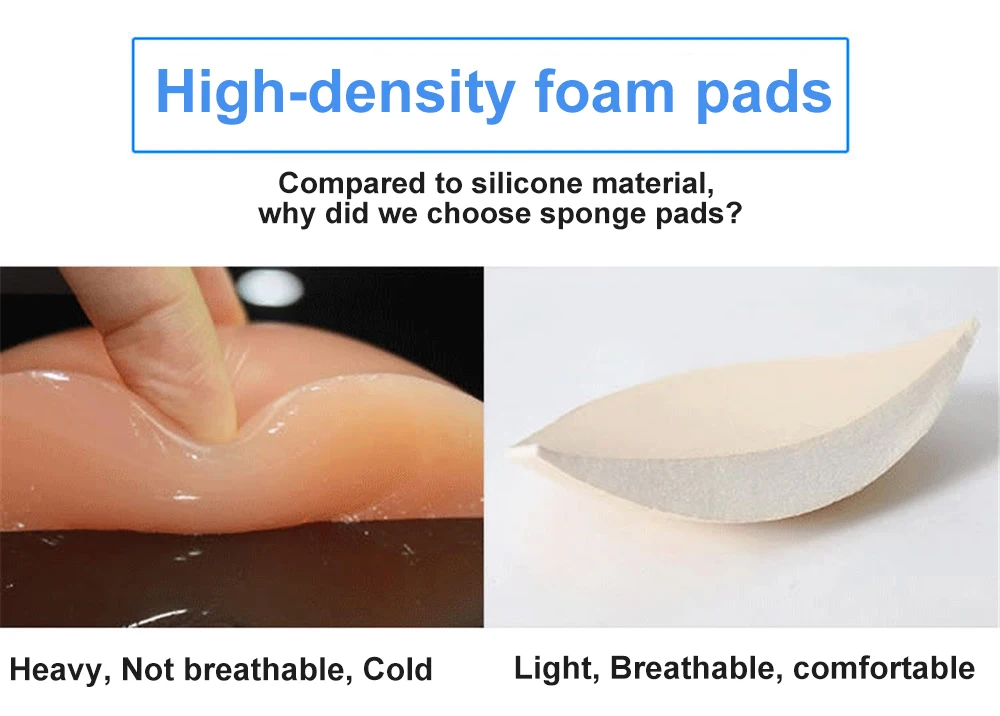 High-density foam pads

Compared to silicone material, why did we choose sponge pads?

Heavy, Not breathable, Cold

Light, Breathable, comfortable